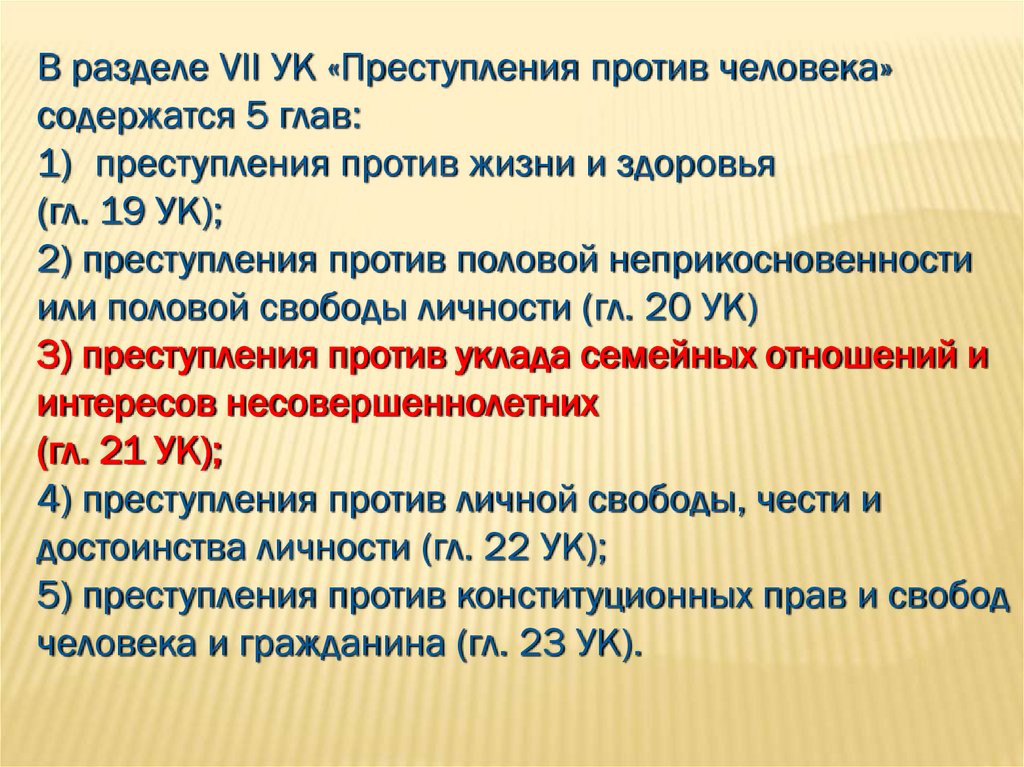 В разделе VII УК «Преступления против человека» содержатся 5 глав:
1) преступления против жизни и здоровья (гл. 19 УК);
2) преступления против половой неприкосновенности или половой свободы личности (гл. 20 УК)
3) преступления против уклада семейных отношений и интересов несовершеннолетних (гл. 21 УК);
4) преступления против личной свободы, чести и достоинства личности (гл. 22 УК);
5) преступления против конституционных прав и свобод человека и гражданина (гл. 23 УК).